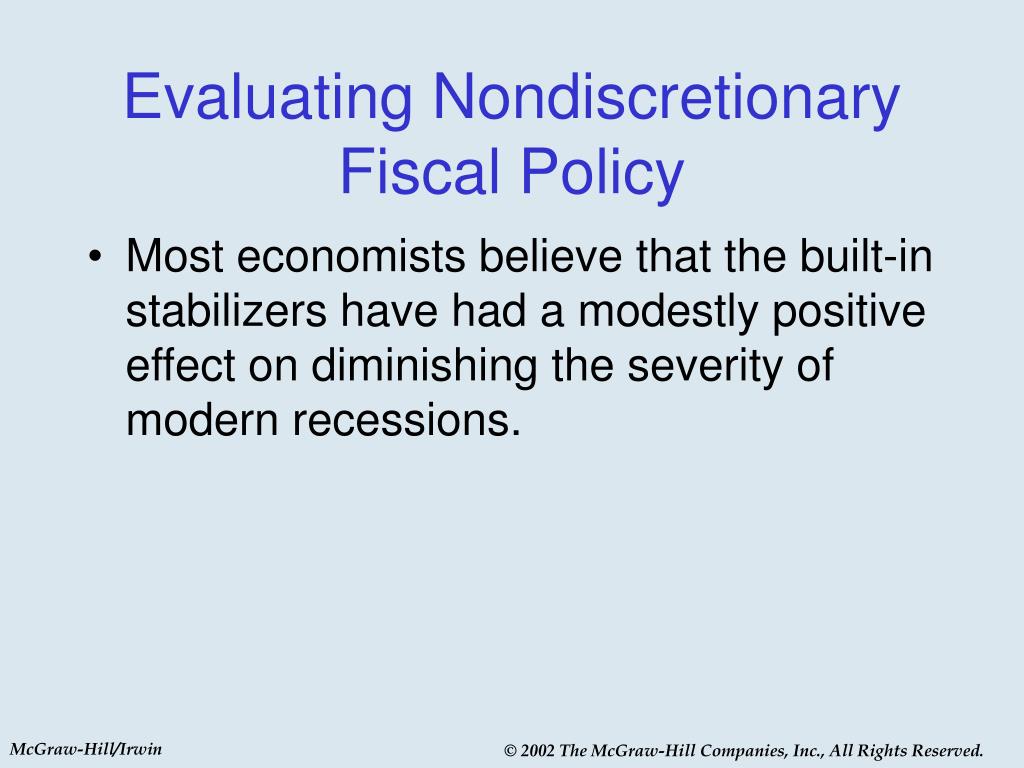 Evaluating Nondiscretionary Fiscal Policy

• Most economists believe that the built-in stabilizers have had a modestly positive effect on diminishing the severity of modern recessions.

McGraw-Hill/Irwin

© 2002 The McGraw-Hill Companies, Inc., All Rights Reserved.